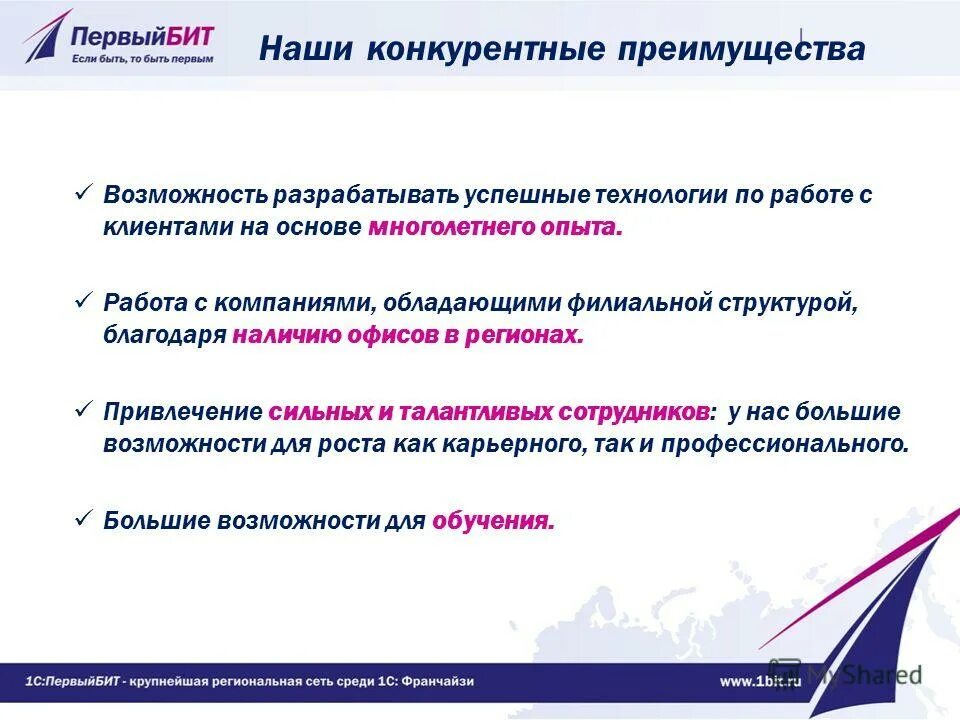 ПервыйБИТ
Если быть, то быть первым

Наши конкурентные преимущества

✓ Возможность разрабатывать успешные технологии по работе с клиентами на основе многолетнего опыта.

✓ Работа с компаниями, обладающими филиальной структурой, благодаря наличию офисов в регионах.

✓ Привлечение сильных и талантливых сотрудников: у нас большие возможности для роста как карьерного, так и профессионального.

✓ Большие возможности для обучения.

1С:ПервыйБИТ - крупнейшая региональная сеть среди 1С: Франчайзи

www.1bit.ru

MyShared